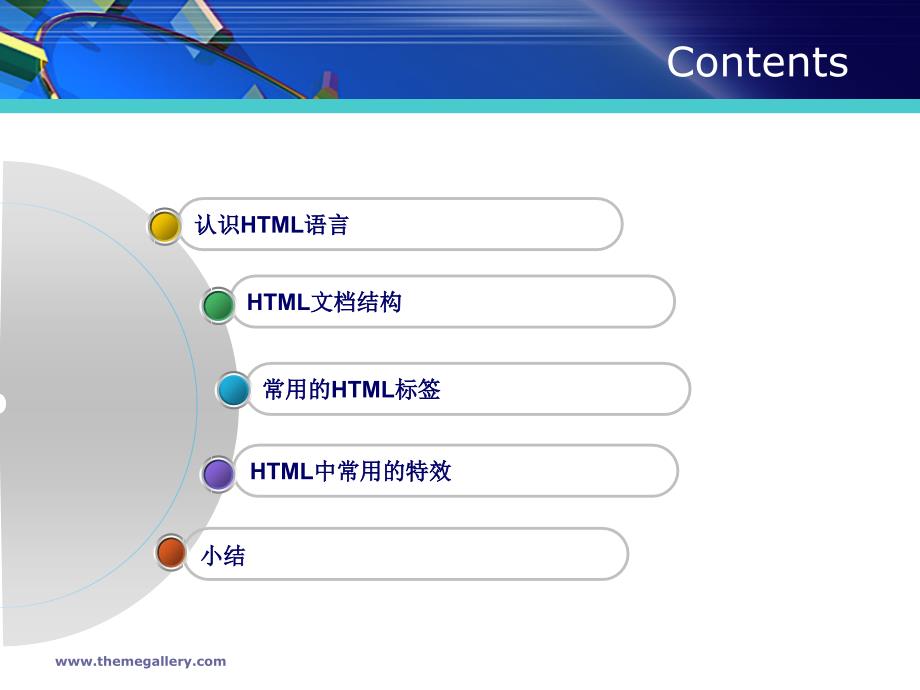 Contents

认识HTML语言

HTML文档结构

常用的HTML标签

HTML中常用的特效

小结

www.themegallery.com